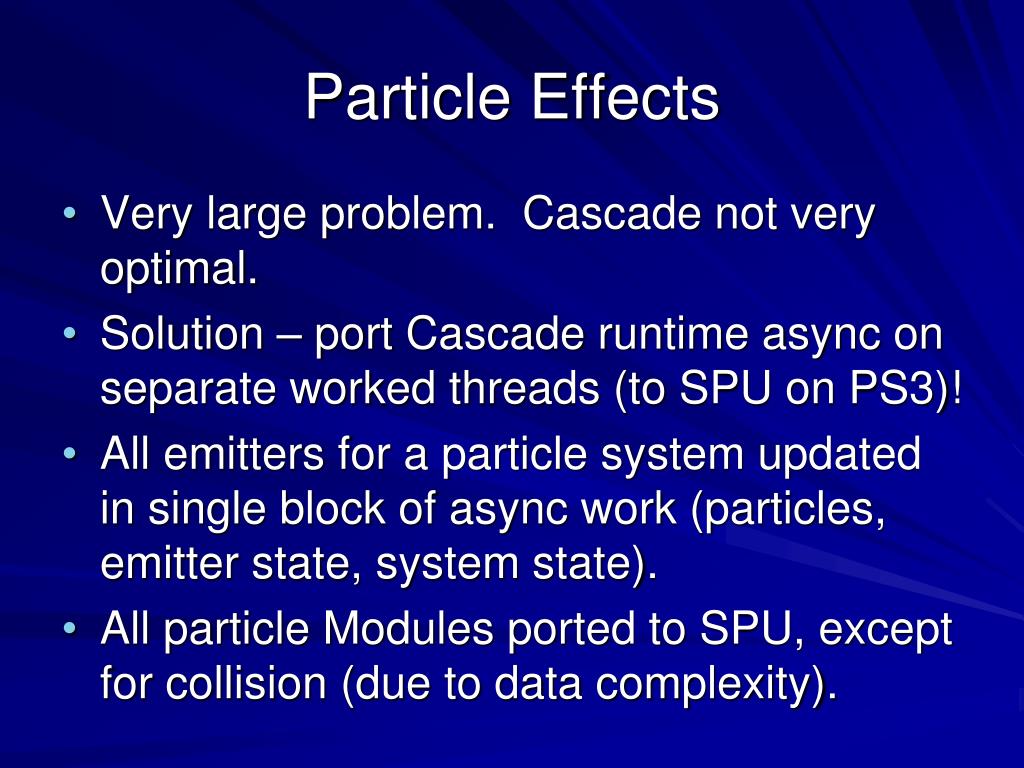 Particle Effects

• Very large problem. Cascade not very optimal.
• Solution – port Cascade runtime async on separate worked threads (to SPU on PS3)!
• All emitters for a particle system updated in single block of async work (particles, emitter state, system state).
• All particle Modules ported to SPU, except for collision (due to data complexity).